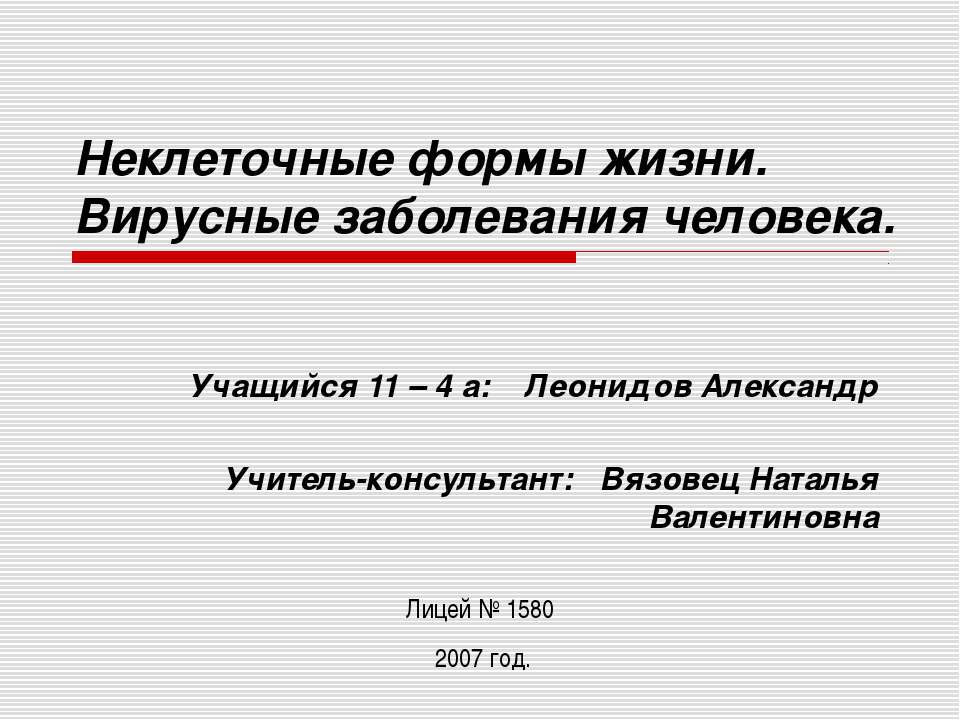 Неклеточные формы жизни. Вирусные заболевания человека.

Учащийся 11 – 4 а: Леонидов Александр

Учитель-консультант: Вязовец Наталья Валентиновна

Лицей № 1580

2007 год.